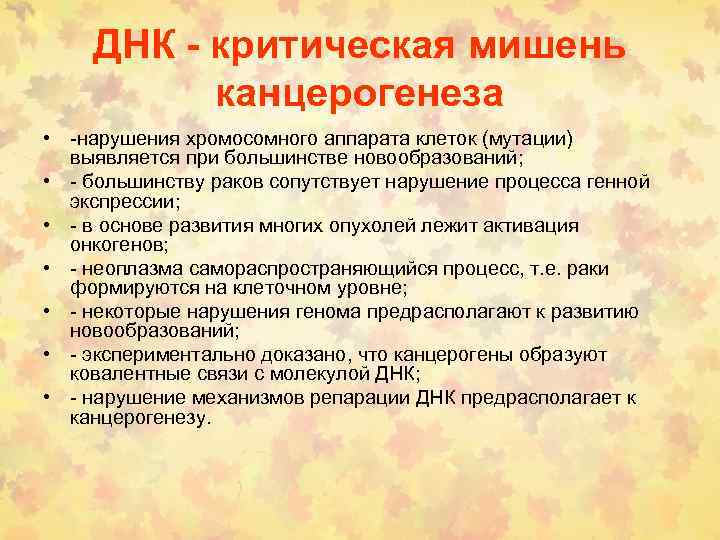 ДНК - критическая мишень канцерогенеза

• -нарушения хромосомного аппарата клеток (мутации) выявляется при большинстве новообразований;
• - большинству раков сопутствует нарушение процесса генной экспрессии;
• - в основе развития многих опухолей лежит активация онкогенов;
• - неоплазма самораспространяющийся процесс, т.е. раки формируются на клеточном уровне;
• - некоторые нарушения генома предрасполагают к развитию новообразований;
• - экспериментально доказано, что канцерогены образуют ковалентные связи с молекулой ДНК;
• - нарушение механизмов репарации ДНК предрасполагает к канцерогенезу.